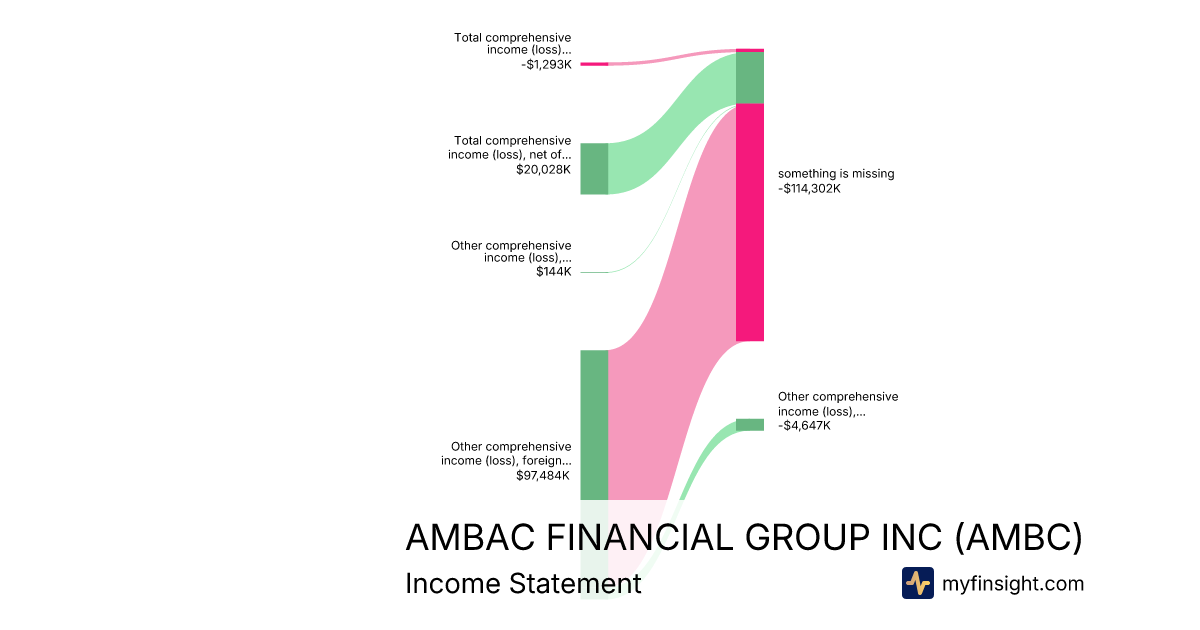 Total comprehensive income (loss)...
-$1,293K

Total comprehensive income (loss), net of...
$20,028K

Other comprehensive income (loss),...
$144K

Other comprehensive income (loss), foreign...
$97,484K

something is missing
-$114,302K

Other comprehensive income (loss),...
-$4,647K

AMBAC FINANCIAL GROUP INC (AMBC)
Income Statement

myfinsight.com